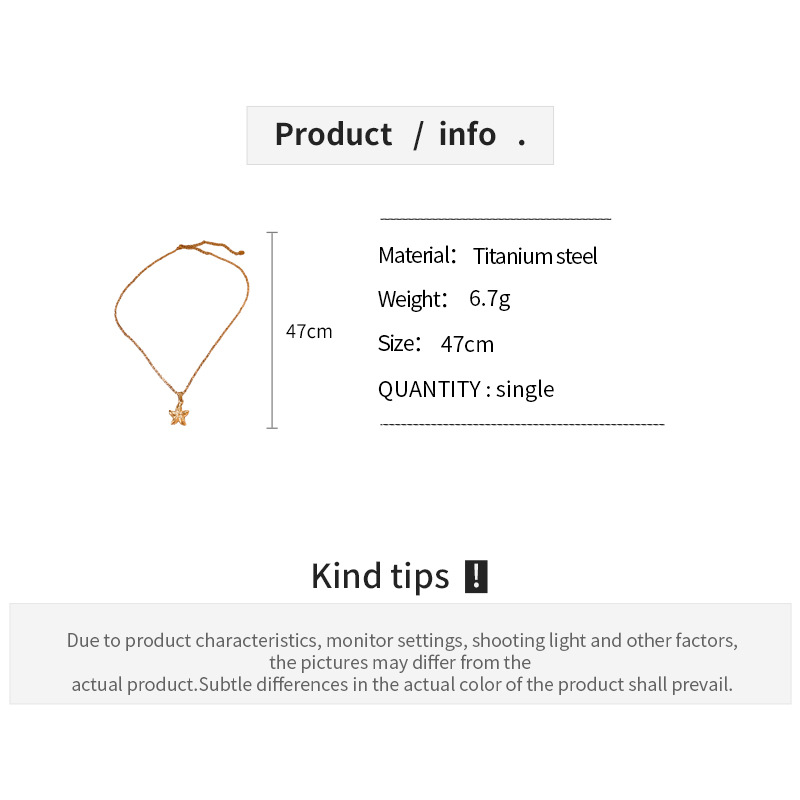 Product / info .

47cm

Material: Titanium steel

Weight: 6.7g

Size: 47cm

QUANTITY : single

Kind tips !

Due to product characteristics, monitor settings, shooting light and other factors, the pictures may differ from the actual product.Subtle differences in the actual color of the product shall prevail.